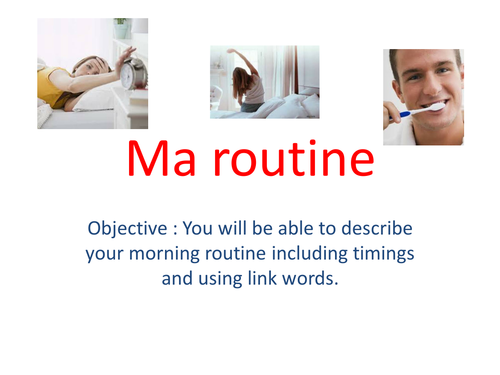 Ma routine

Objective : You will be able to describe your morning routine including timings and using link words.